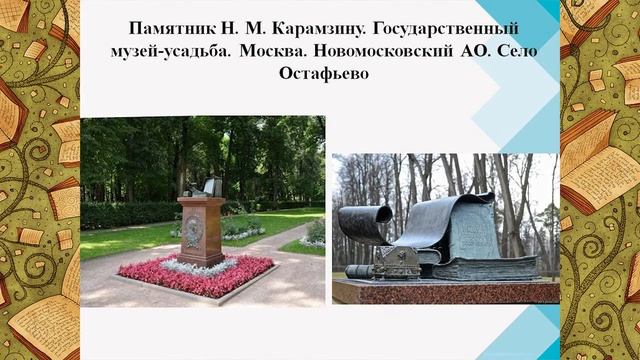 Памятник Н. М. Карамзину. Государственный музей-усадьба. Москва. Новомосковский АО. Село Остафьево